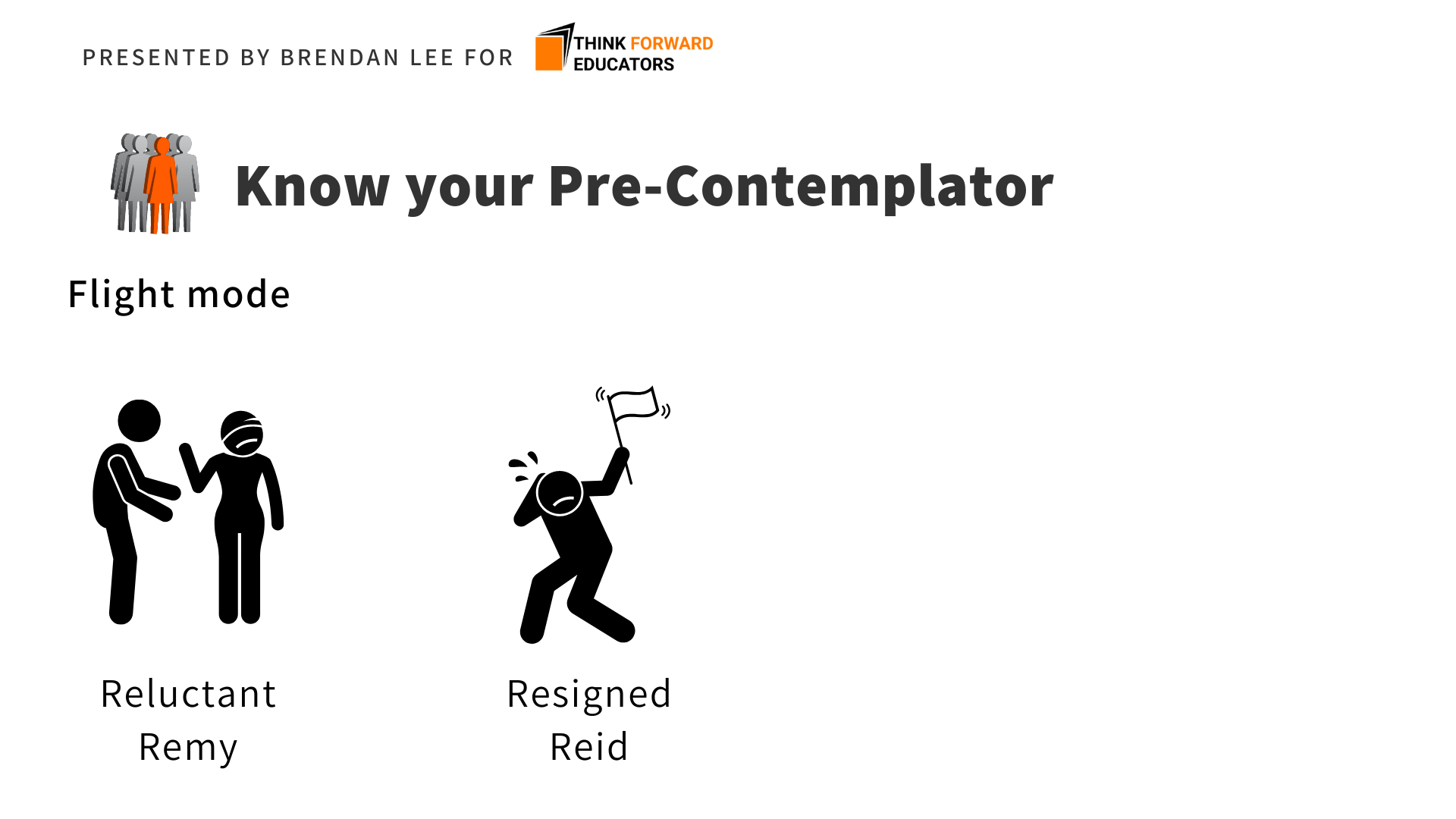 PRESENTED BY BRENDAN LEE FOR THINK FORWARD EDUCATORS

Know your Pre-Contemplator

Flight mode

Reluctant
Remy

Resigned
Reid